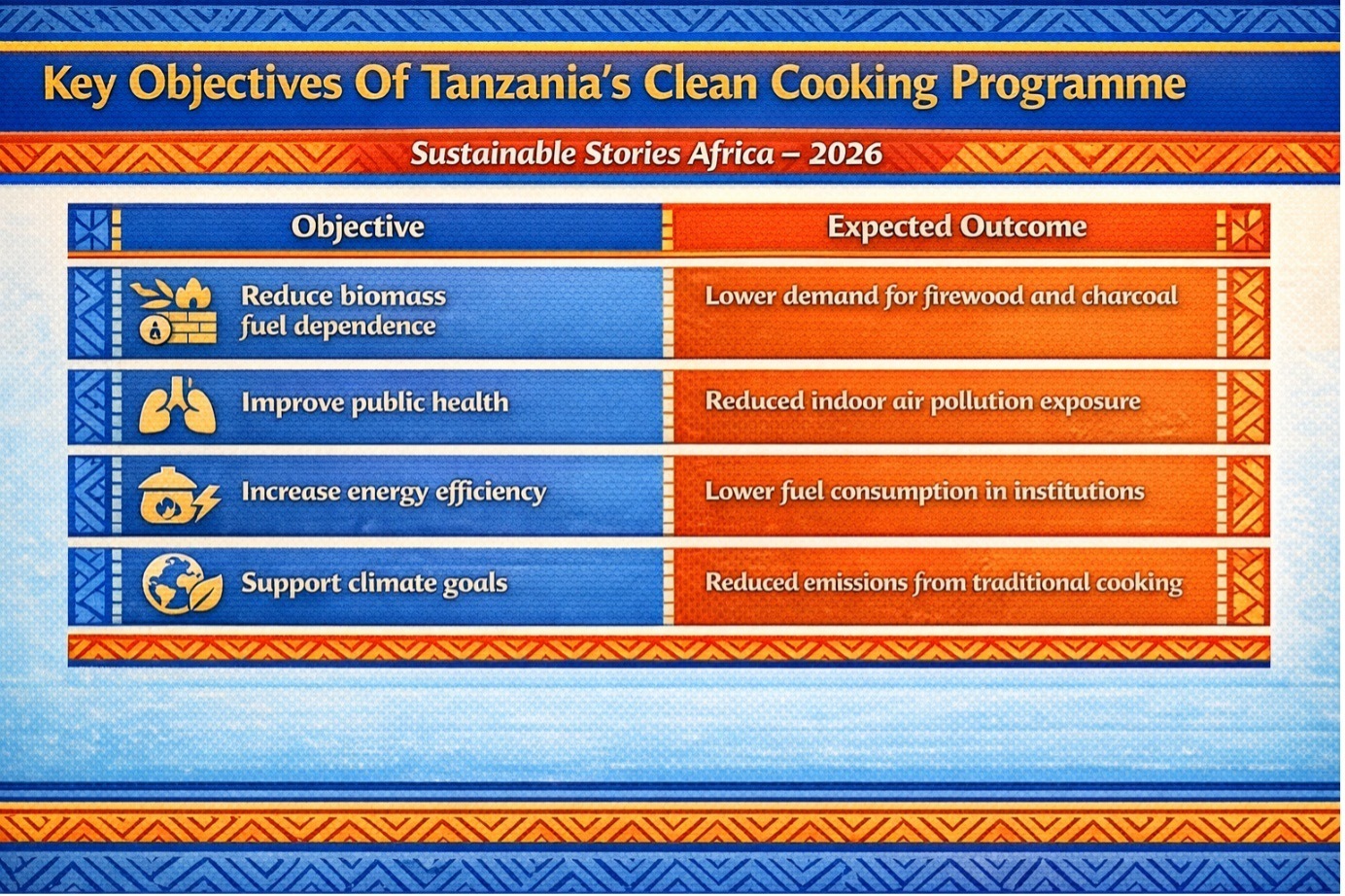 Key Objectives Of Tanzania's Clean Cooking Programme

Sustainable Stories Africa – 2026

| Objective | Expected Outcome |
|---|---|
| Reduce biomass fuel dependence | Lower demand for firewood and charcoal |
| Improve public health | Reduced indoor air pollution exposure |
| Increase energy efficiency | Lower fuel consumption in institutions |
| Support climate goals | Reduced emissions from traditional cooking |